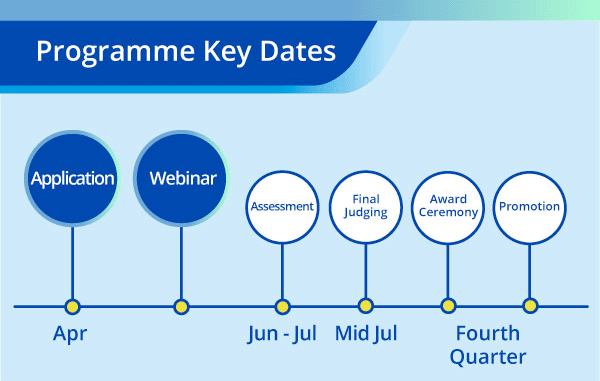 Programme Key Dates

Application

Webinar

Assessment

Final Judging

Award Ceremony

Promotion

Apr

Jun - Jul

Mid Jul

Fourth Quarter